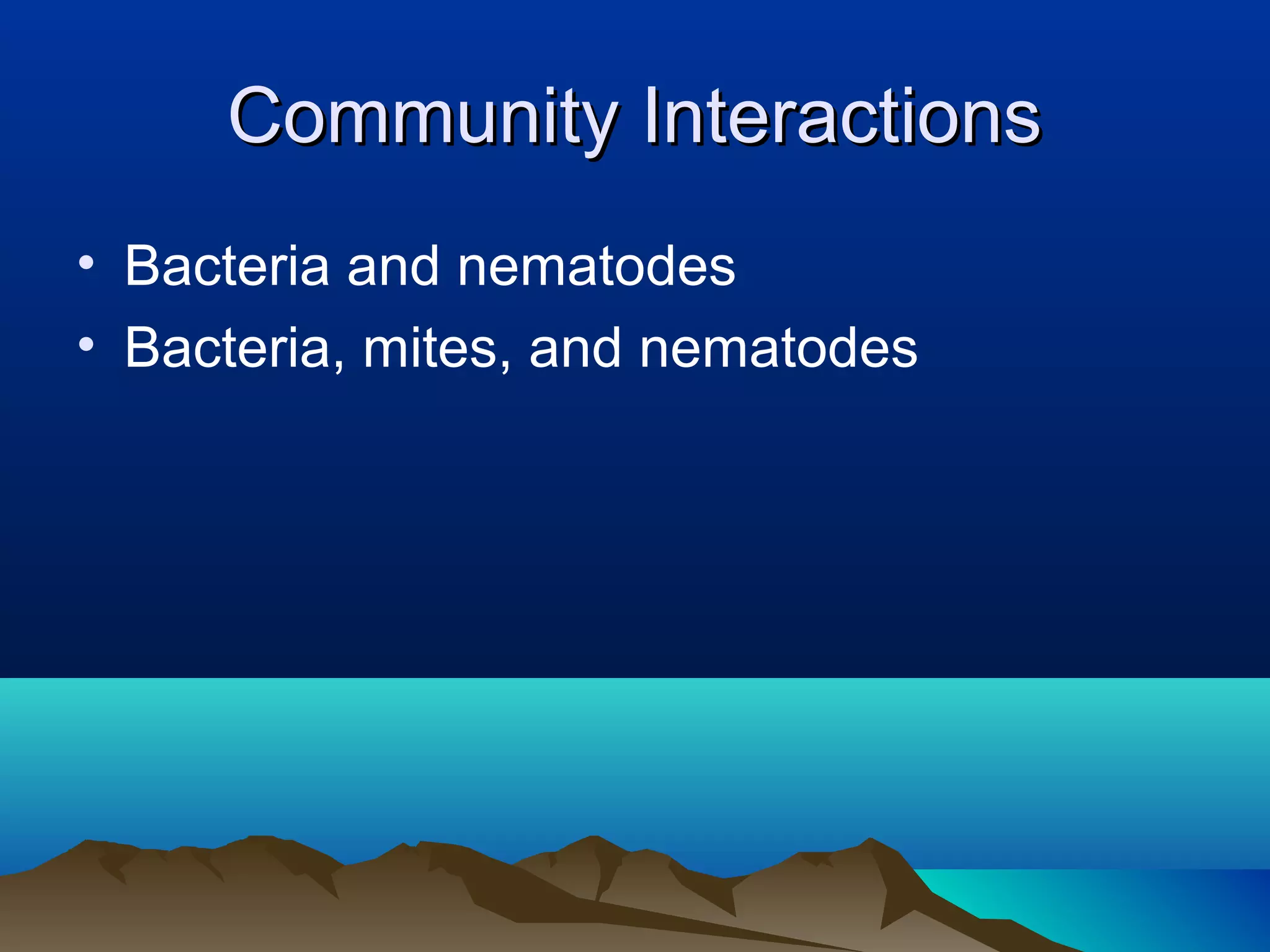 Community Interactions

• Bacteria and nematodes
• Bacteria, mites, and nematodes